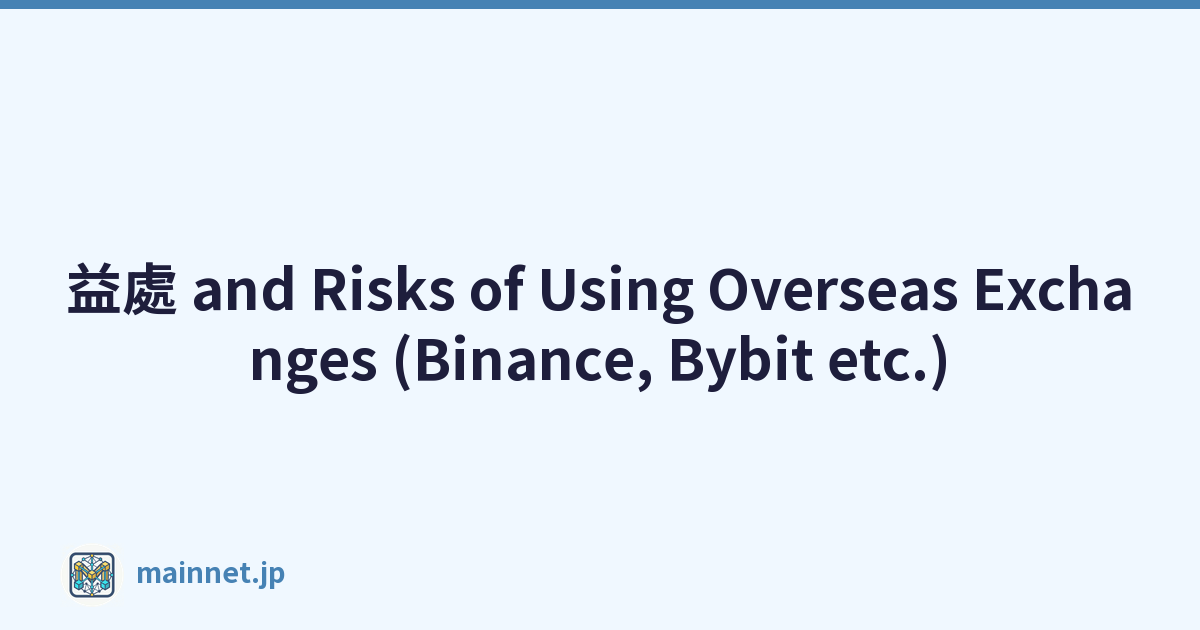 益處 and Risks of Using Overseas Exchanges (Binance, Bybit etc.)

mainnet.jp